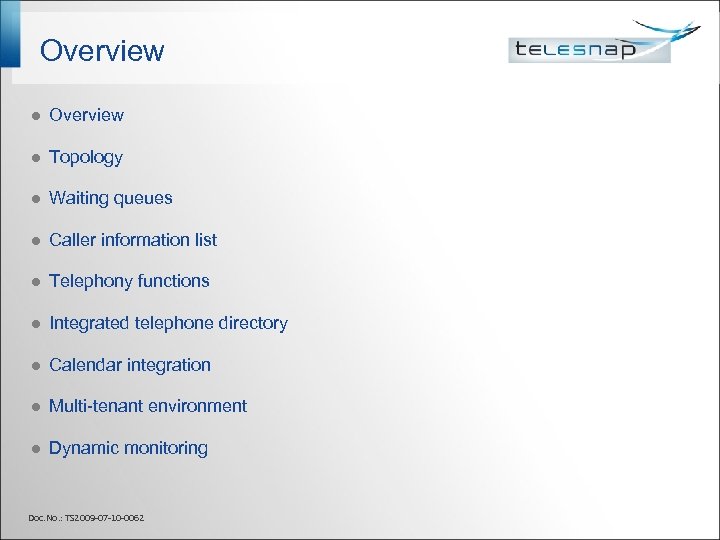 Overview

telesnap

- Overview
- Topology
- Waiting queues
- Caller information list
- Telephony functions
- Integrated telephone directory
- Calendar integration
- Multi-tenant environment
- Dynamic monitoring

Doc. No.: TS2009-07-10-0062